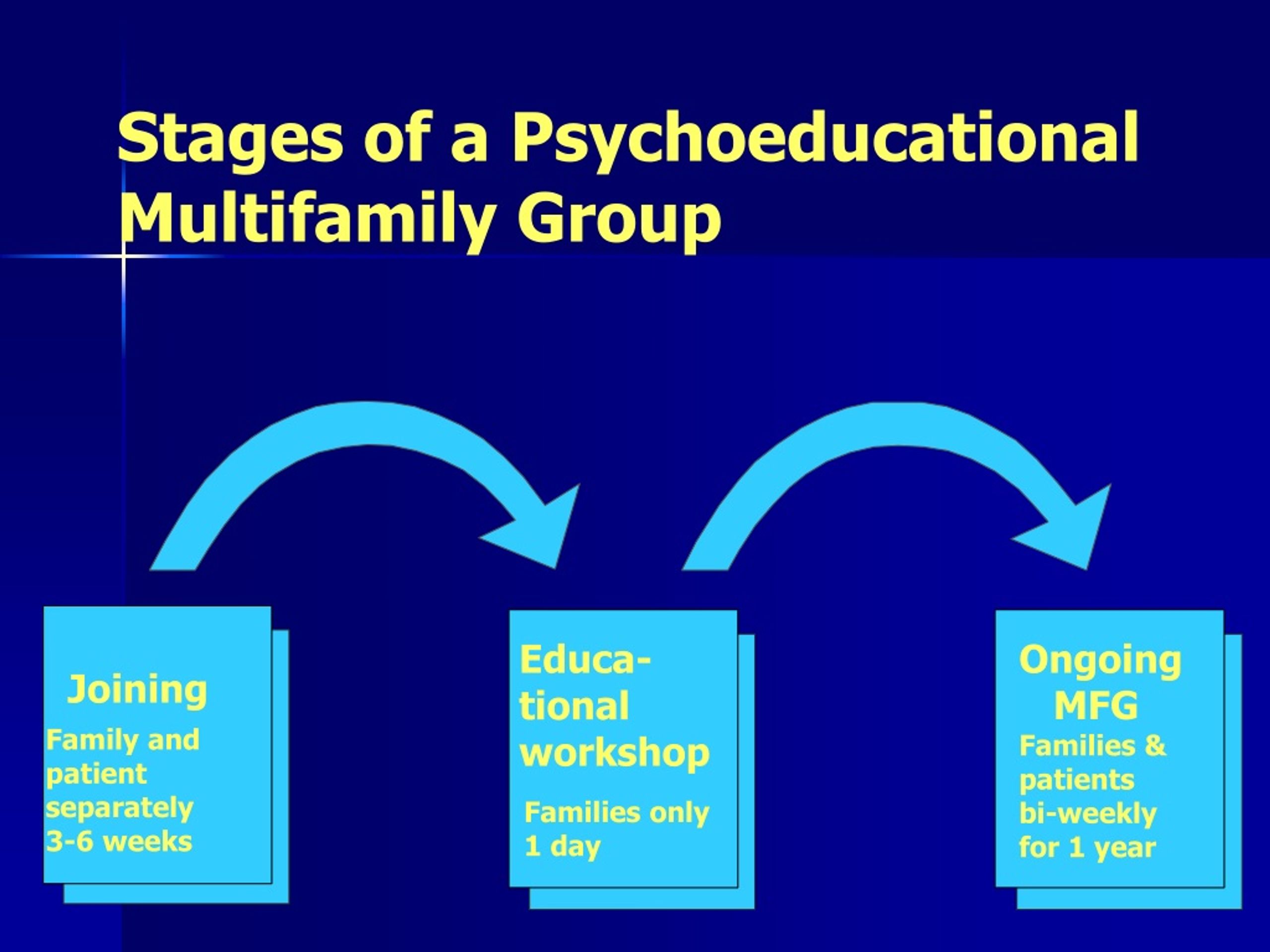 Stages of a Psychoeducational Multifamily Group

Joining

Family and patient separately 3-6 weeks

Educational workshop

Families only 1 day

Ongoing MFG

Families & patients bi-weekly for 1 year